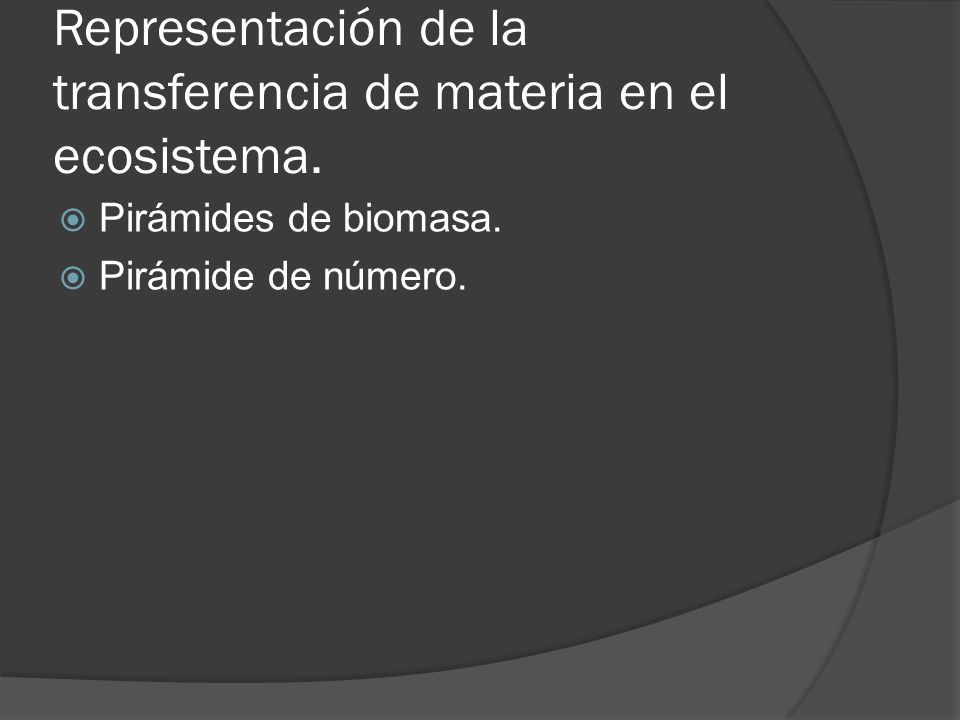 Representación de la transferencia de materia en el ecosistema.

Pirámides de biomasa.
Pirámide de número.